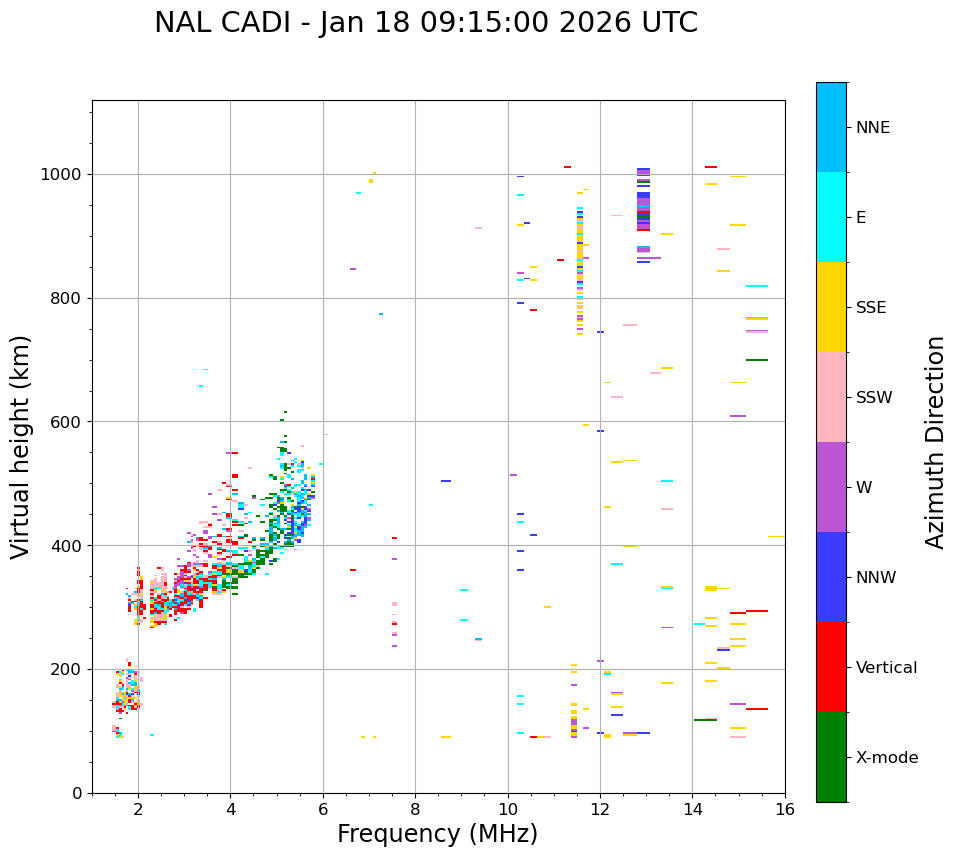 NAL CADI - Jan 18 09:15:00 2026 UTC

Virtual height (km)

1000
800
600
400
200
0

2
4
6
8
10
12
14
16

Frequency (MHz)

NNE
E
SSE
SSW
W
NNW
Vertical
X-mode

Azimuth Direction